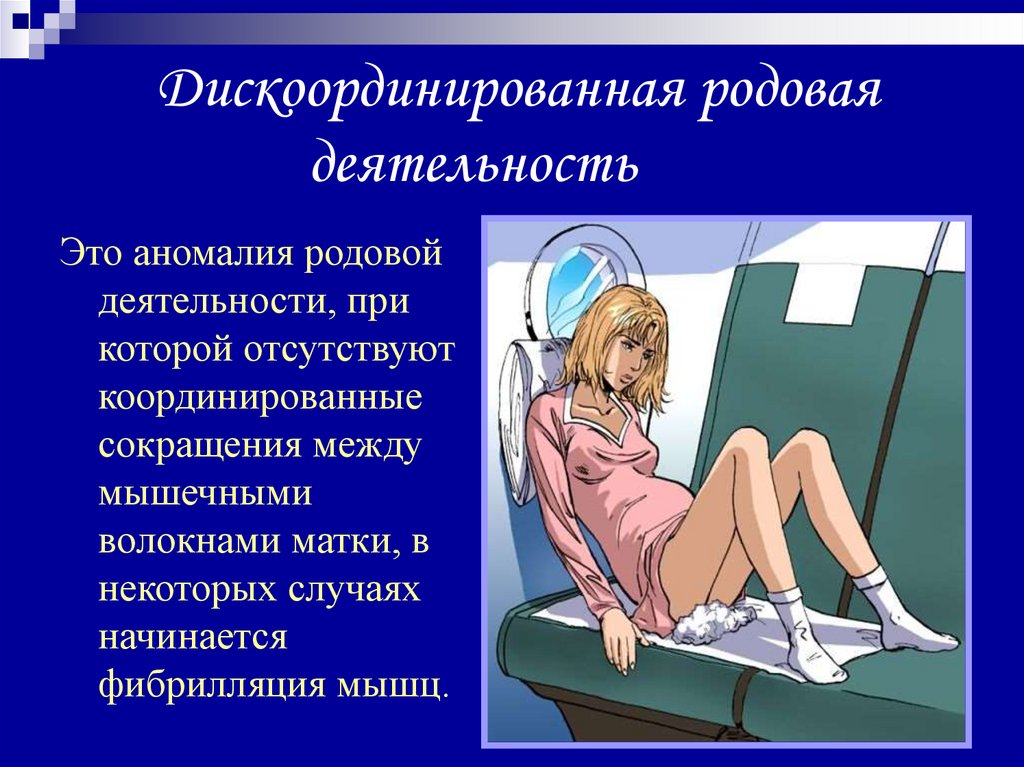 Дискоординированная родовая деятельность

Это аномалия родовой деятельности, при которой отсутствуют координированные сокращения между мышечными волокнами матки, в некоторых случаях начинается фибрилляция мышц.